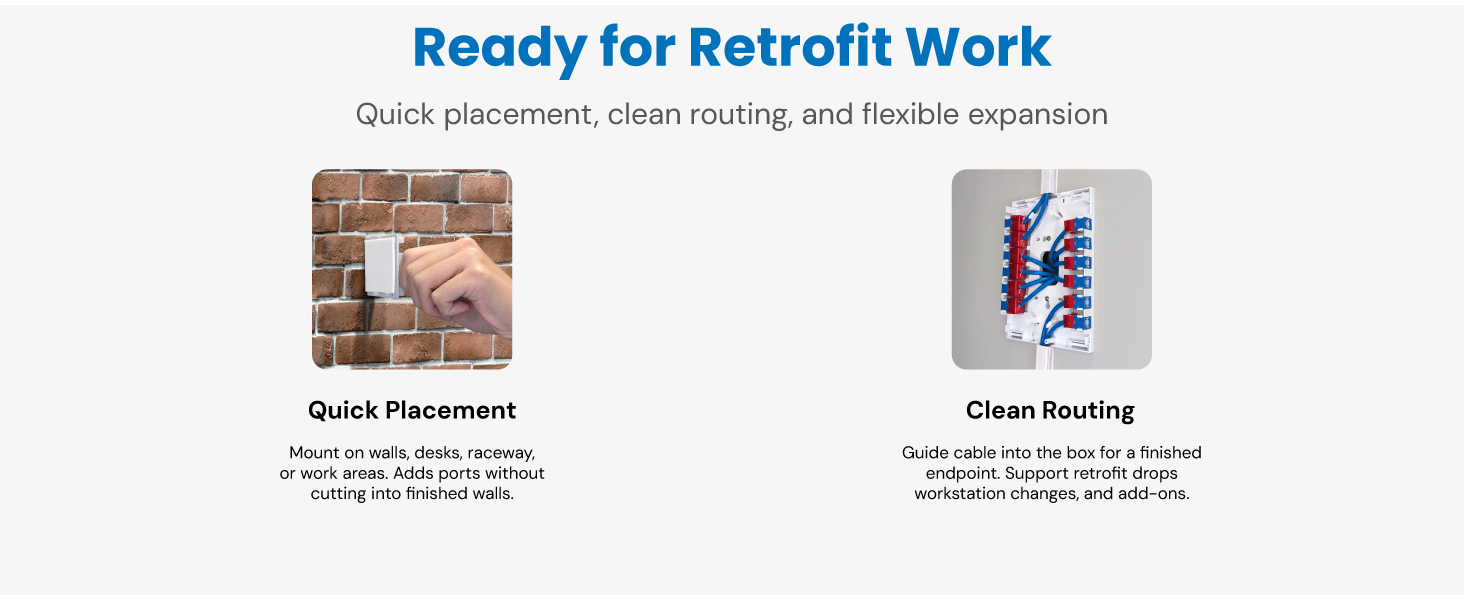 Ready for Retrofit Work

Quick placement, clean routing, and flexible expansion

Quick Placement

Mount on walls, desks, raceway, or work areas. Adds ports without cutting into finished walls.

Clean Routing

Guide cable into the box for a finished endpoint. Support retrofit drops workstation changes, and add-ons.